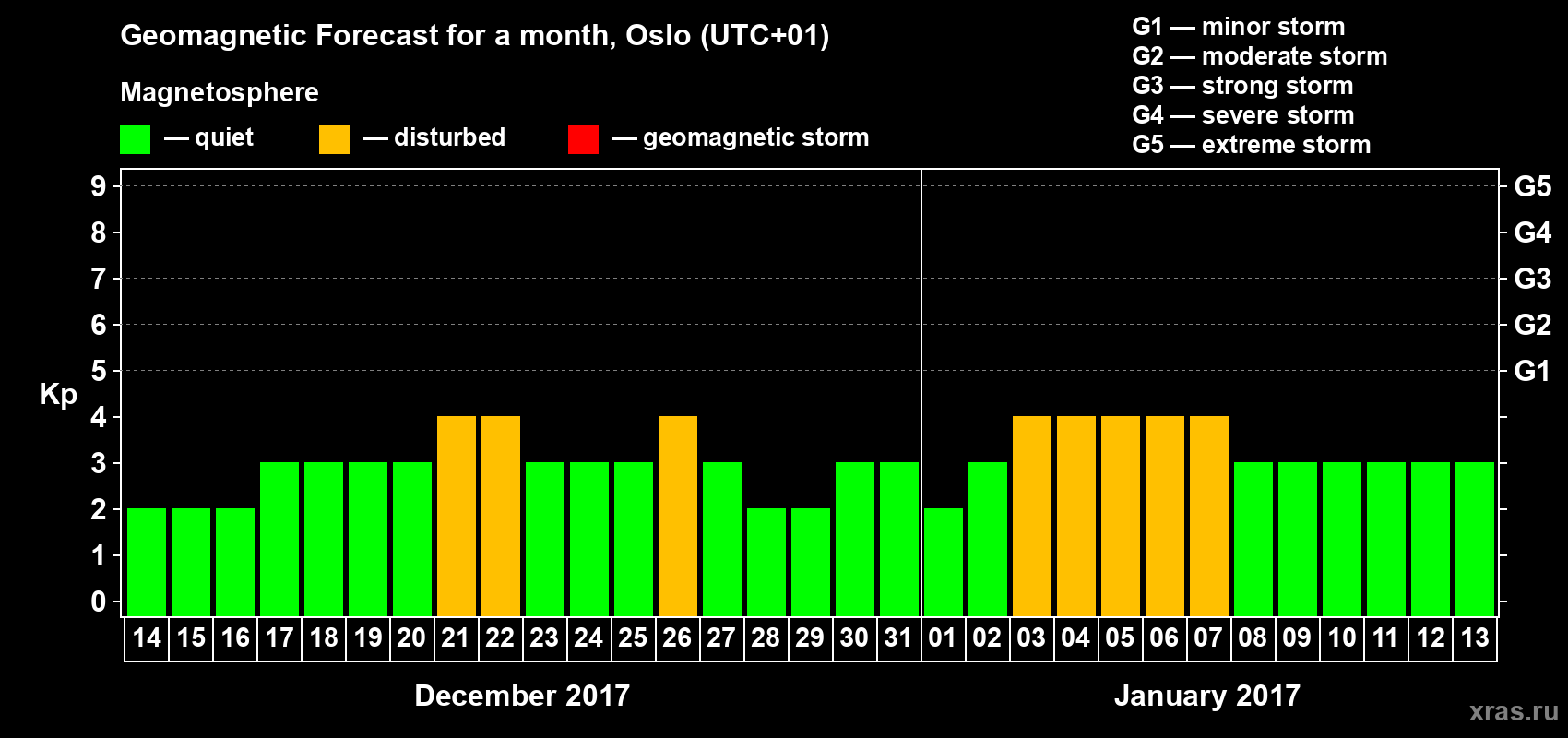 Geomagnetic Forecast for a month, Oslo (UTC+01)

Magnetosphere

— quiet — disturbed — geomagnetic storm

G1 — minor storm
G2 — moderate storm
G3 — strong storm
G4 — severe storm
G5 — extreme storm

Kp

9
8
7
6
5
4
3
2
1
0

G5
G4
G3
G2
G1

14 15 16 17 18 19 20 21 22 23 24 25 26 27 28 29 30 31 01 02 03 04 05 06 07 08 09 10 11 12 13

December 2017

January 2017

xras.ru